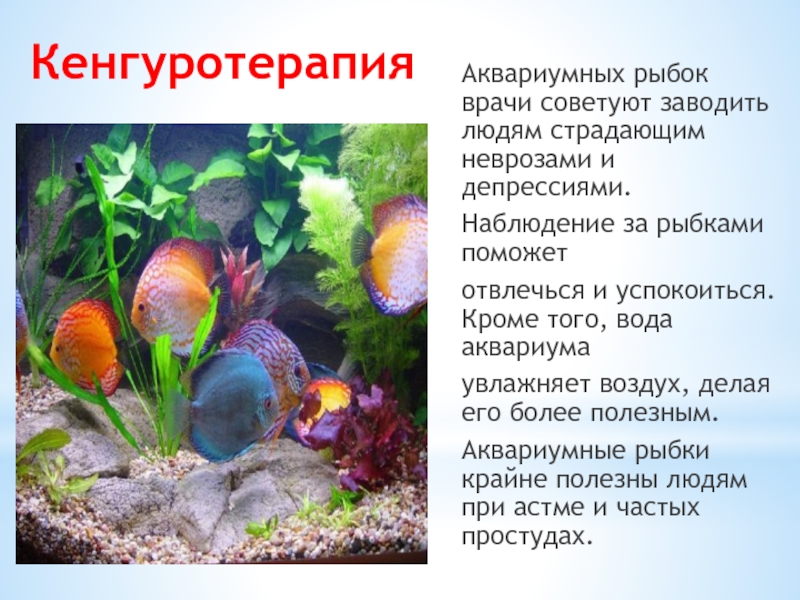 Кенгуротерапия

Аквариумных рыбок врачи советуют заводить людям страдающим неврозами и депрессиями.

Наблюдение за рыбками поможет

отвлечься и успокоиться. Кроме того, вода аквариума

увлажняет воздух, делая его более полезным.

Аквариумные рыбки крайне полезны людям при астме и частых простудах.